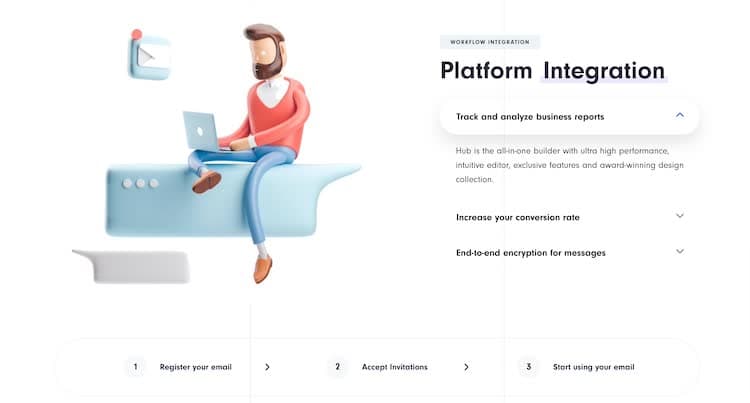 WORKFLOW INTEGRATION

Platform Integration

Track and analyze business reports

Hub is the all-in-one builder with ultra high performance, intuitive editor, exclusive features and award-winning design collection.

Increase your conversion rate

End-to-end encryption for messages

1 Register your email

2 Accept Invitations

3 Start using your email